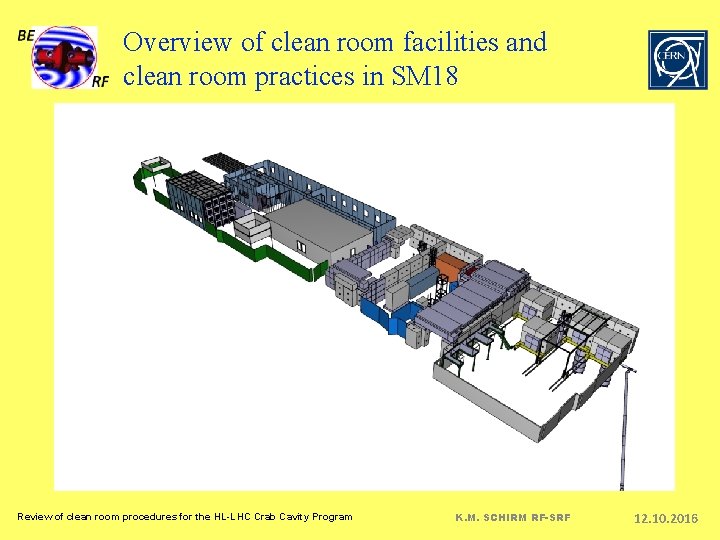 BE
RF

Overview of clean room facilities and clean room practices in SM18

CERN

Review of clean room procedures for the HL-LHC Crab Cavity Program

K.M. SCHIRM RF-SRF

12.10.2016